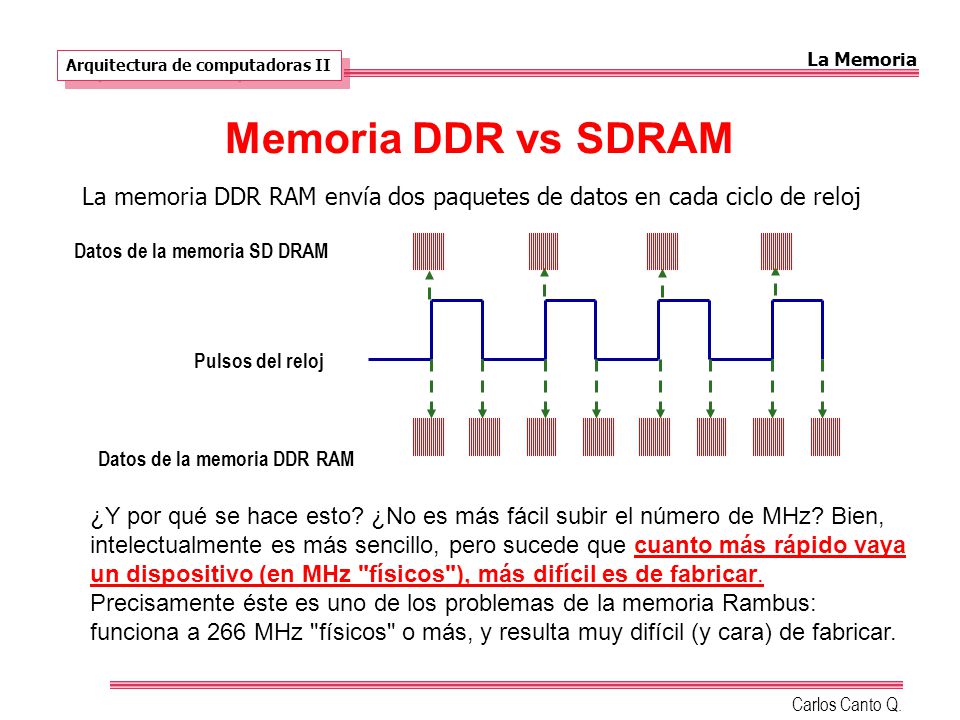 Arquitectura de computadoras II

La Memoria

Memoria DDR vs SDRAM

La memoria DDR RAM envía dos paquetes de datos en cada ciclo de reloj

Datos de la memoria SD DRAM

Pulsos del reloj

Datos de la memoria DDR RAM

¿Y por qué se hace esto? ¿No es más fácil subir el número de MHz? Bien, intelectualmente es más sencillo, pero sucede que cuanto más rápido vaya un dispositivo (en MHz "físicos"), más difícil es de fabricar. Precisamente éste es uno de los problemas de la memoria Rambus: funciona a 266 MHz "físicos" o más, y resulta muy difícil (y cara) de fabricar.

Carlos Canto Q.